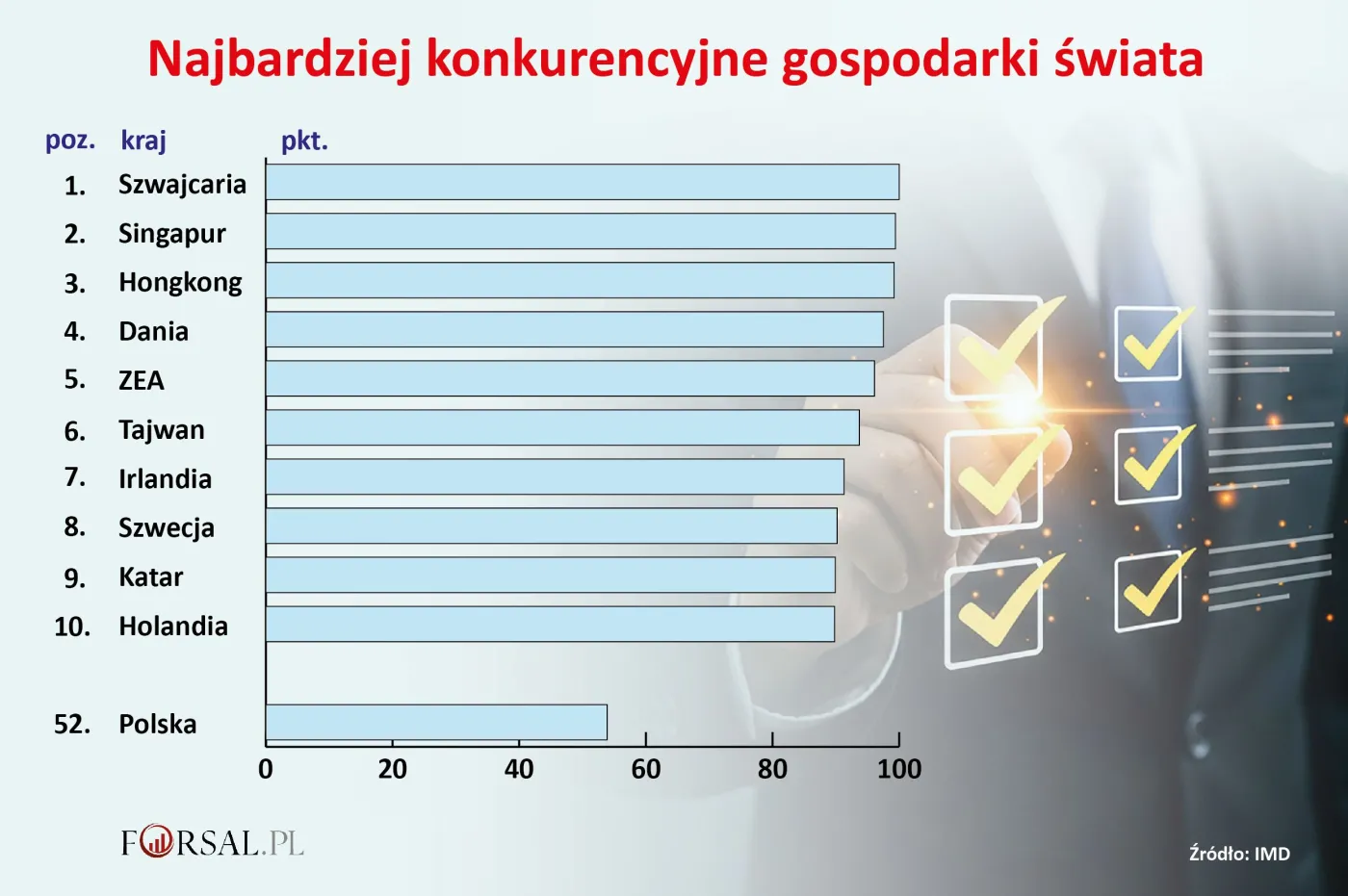 Najbardziej konkurencyjne gospodarki świata

poz. kraj pkt.

1. Szwajcaria
2. Singapur
3. Hongkong
4. Dania
5. ZEA
6. Tajwan
7. Irlandia
8. Szwecja
9. Katar
10. Holandia

52. Polska

0 20 40 60 80 100

FORSAL.PL

Źródło: IMD